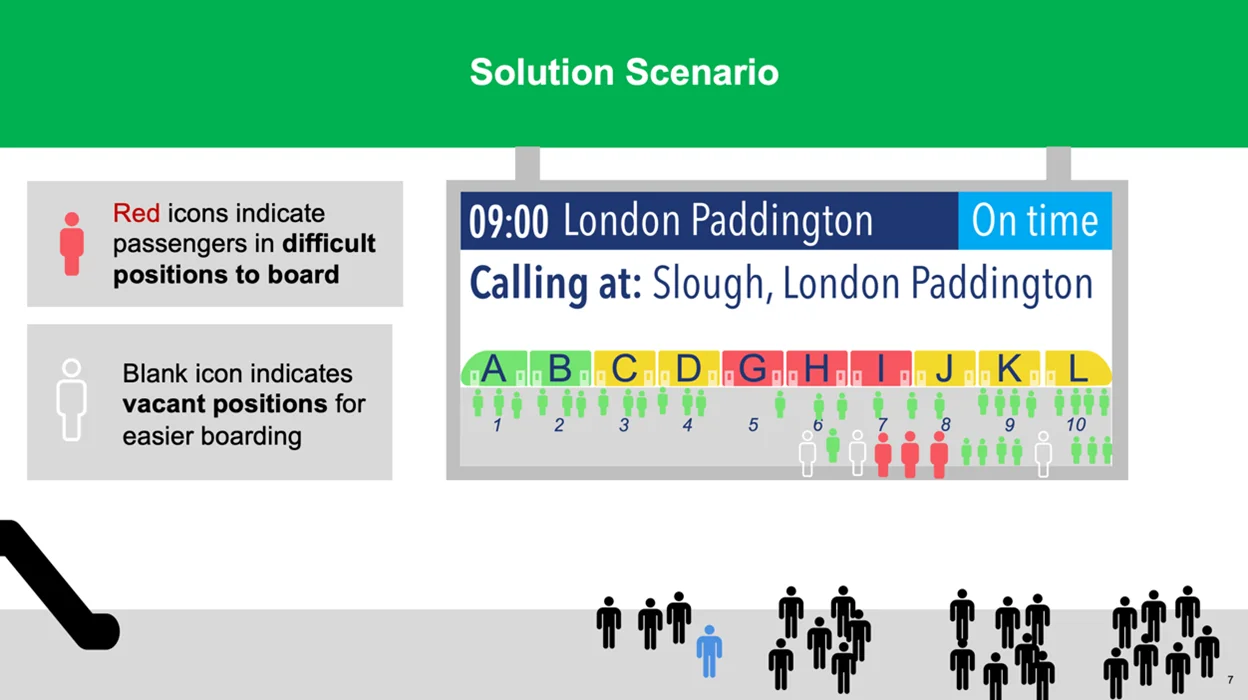 Solution Scenario

Red icons indicate passengers in difficult positions to board

Blank icon indicates vacant positions for easier boarding

09:00 London Paddington On time

Calling at: Slough, London Paddington

A B C D G H I J K L

1 2 3 4 5 6 7 8 9 10

7